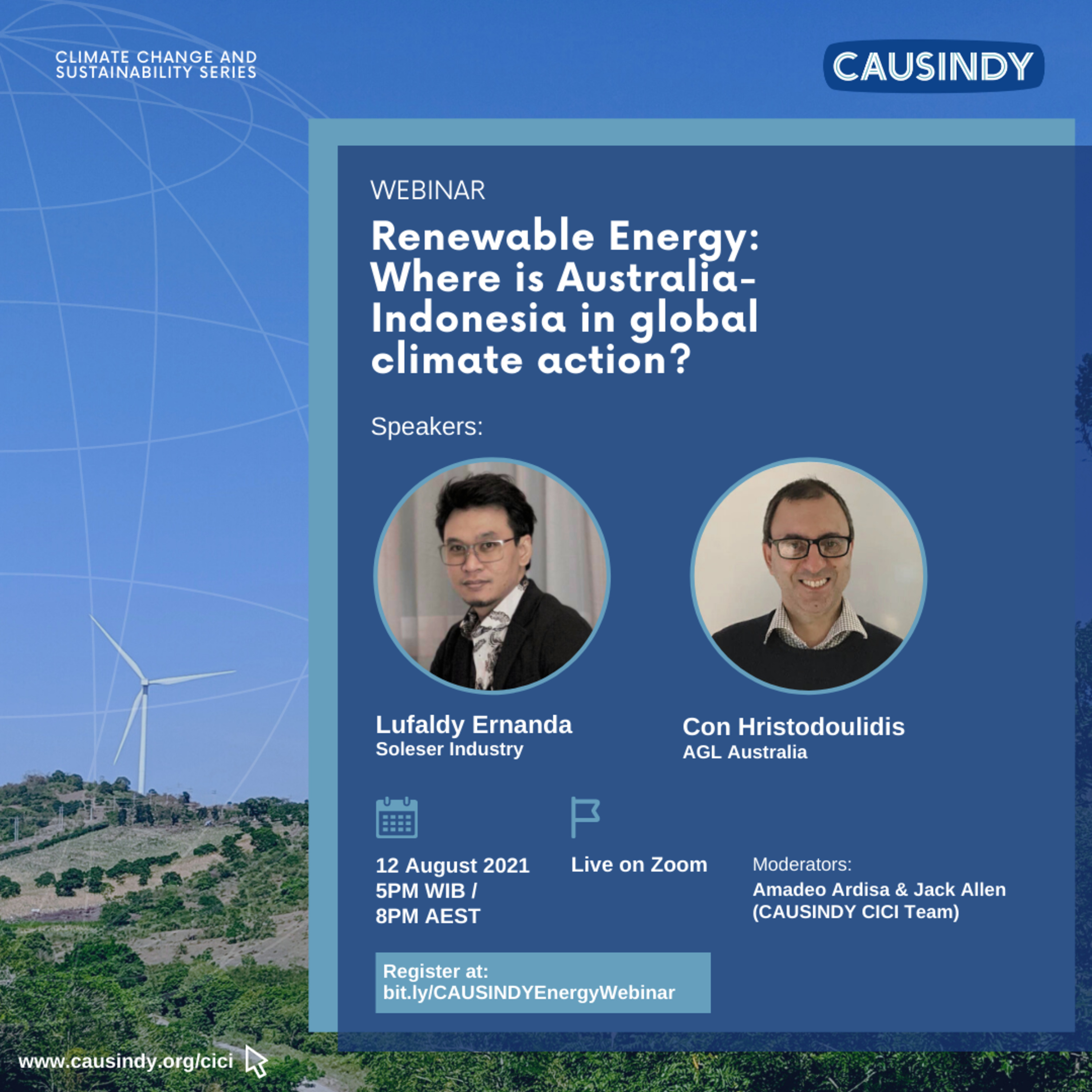 CLIMATE CHANGE AND SUSTAINABILITY SERIES

CAUSINDY

WEBINAR

Renewable Energy: Where is Australia-Indonesia in global climate action?

Speakers:

Lufaldy Ernanda
Soleser Industry

Con Hristodoulidis
AGL Australia

12 August 2021
5PM WIB /
8PM AEST

Live on Zoom

Moderators:
Amadeo Ardisa & Jack Allen
(CAUSINDY CICI Team)

Register at:
bit.ly/CAUSINDYEnergyWebinar

www.causindy.org/cici